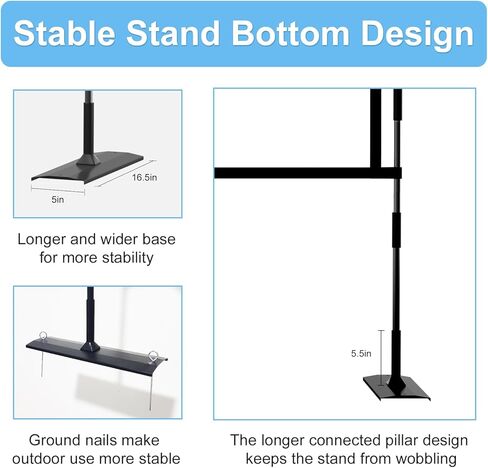 Stable Stand Bottom Design

16.5in

5in

Longer and wider base for more stability

Ground nails make outdoor use more stable

5.5in

The longer connected pillar design keeps the stand from wobbling